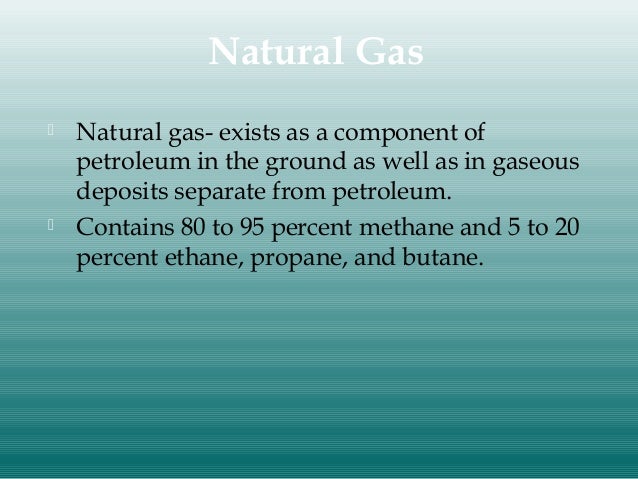 Natural Gas

Natural gas- exists as a component of petroleum in the ground as well as in gaseous deposits separate from petroleum.

Contains 80 to 95 percent methane and 5 to 20 percent ethane, propane, and butane.